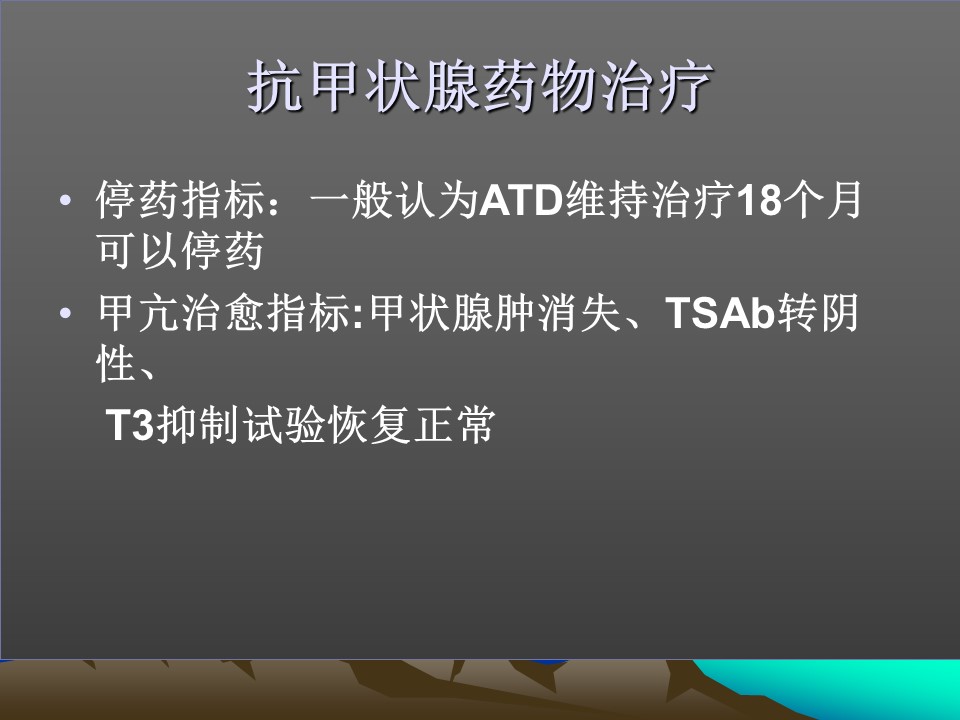 抗甲状腺药物治疗

• 停药指标：一般认为ATD维持治疗18个月可以停药

• 甲亢治愈指标:甲状腺肿消失、TSAb转阴性、

T3抑制试验恢复正常